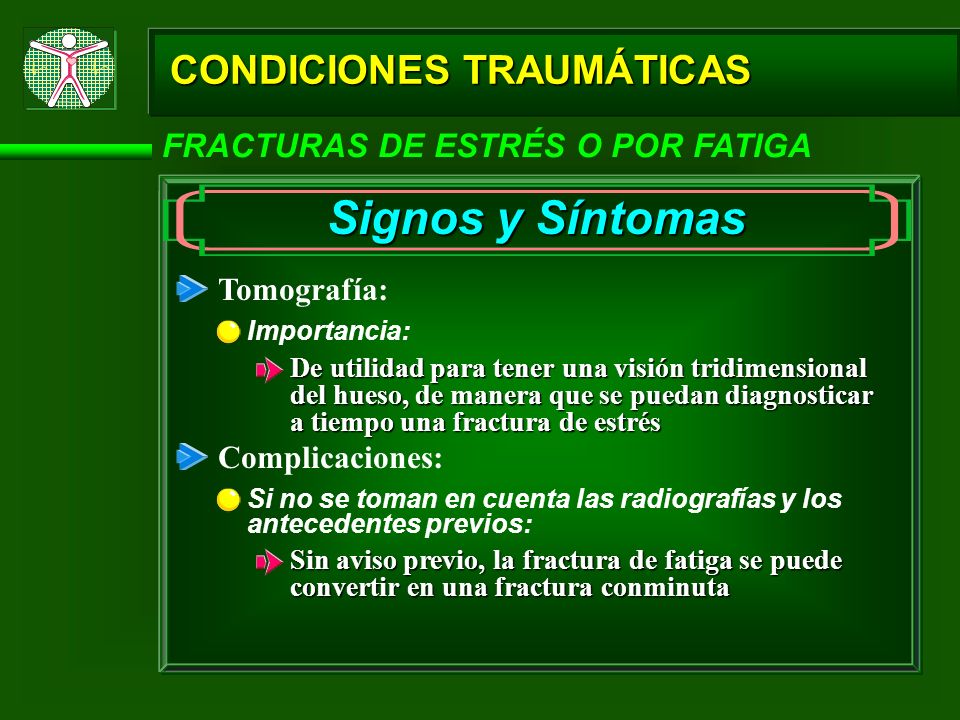 CONDICIONES TRAUMÁTICAS

FRACTURAS DE ESTRÉS O POR FATIGA

Signos y Síntomas

Tomografía:

Importancia:

De utilidad para tener una visión tridimensional del hueso, de manera que se puedan diagnosticar a tiempo una fractura de estrés

Complicaciones:

Si no se toman en cuenta las radiografías y los antecedentes previos:

Sin aviso previo, la fractura de fatiga se puede convertir en una fractura conminuta